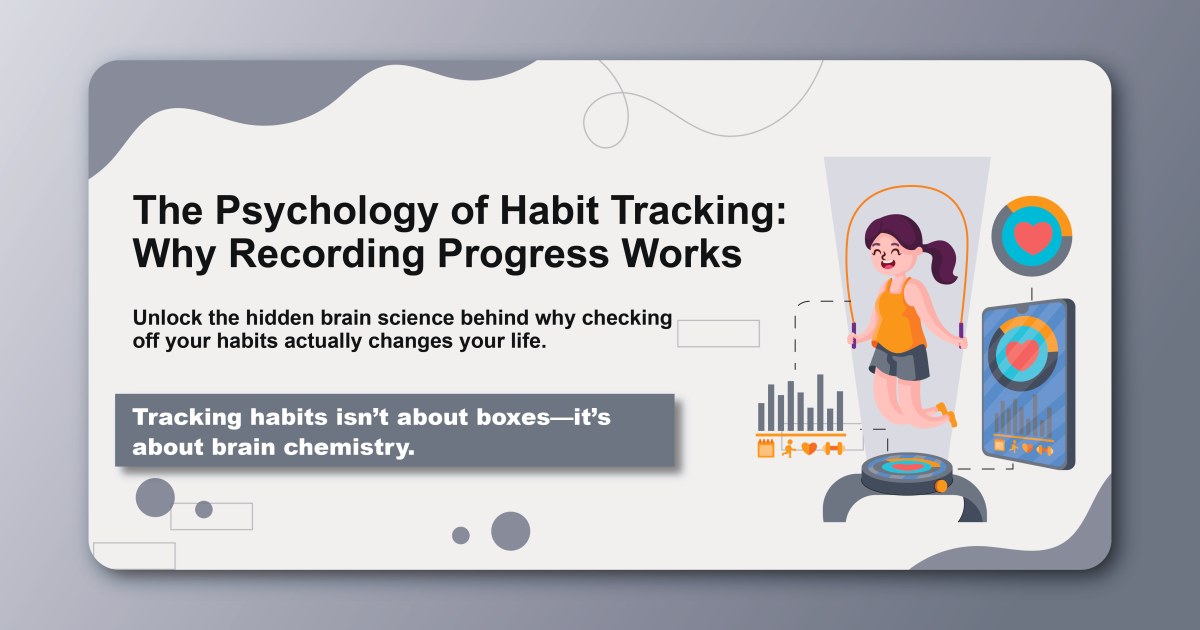 The Psychology of Habit Tracking: Why Recording Progress Works

Unlock the hidden brain science behind why checking off your habits actually changes your life.

Tracking habits isn't about boxes—it's about brain chemistry.